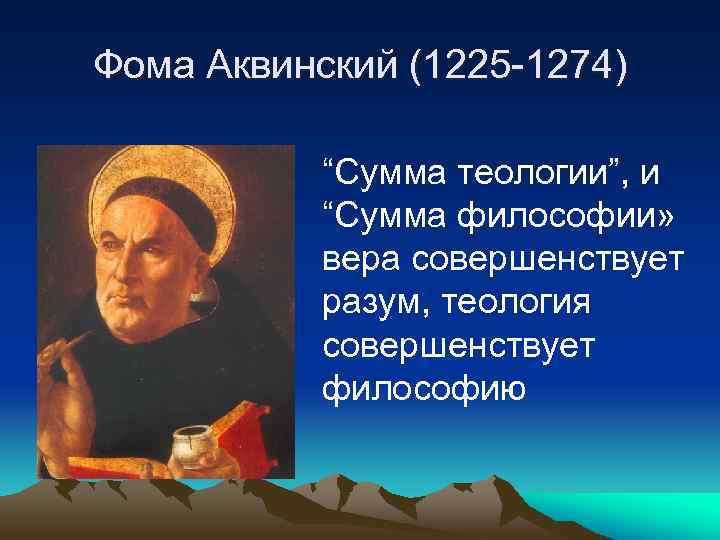 Фома Аквинский (1225-1274)

“Сумма теологии”, и “Сумма философии» вера совершенствует разум, теология совершенствует философию